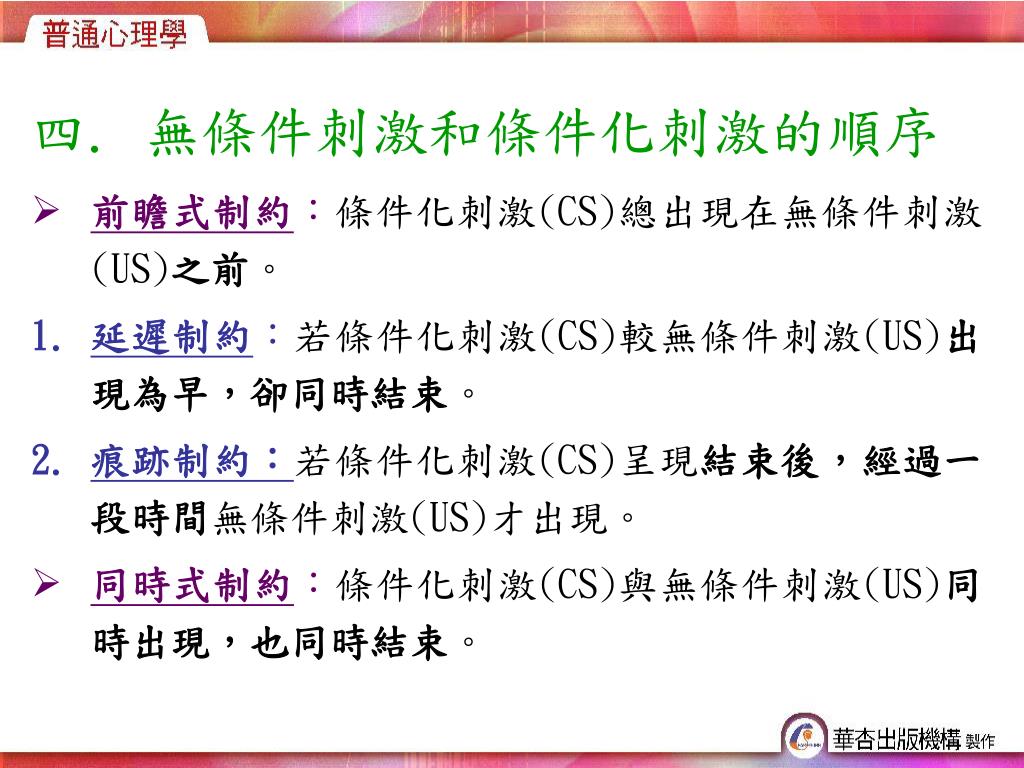 普通心理學

四. 無條件刺激和條件化刺激的順序

➢ 前瞻式制約：條件化刺激(CS)總出現在無條件刺激(US)之前。

1. 延遲制約：若條件化刺激(CS)較無條件刺激(US)出現為早，卻同時結束。

2. 痕跡制約：若條件化刺激(CS)呈現結束後，經過一段時間無條件刺激(US)才出現。

➢ 同時式制約：條件化刺激(CS)與無條件刺激(US)同時出現，也同時結束。

華杏出版機構 製作